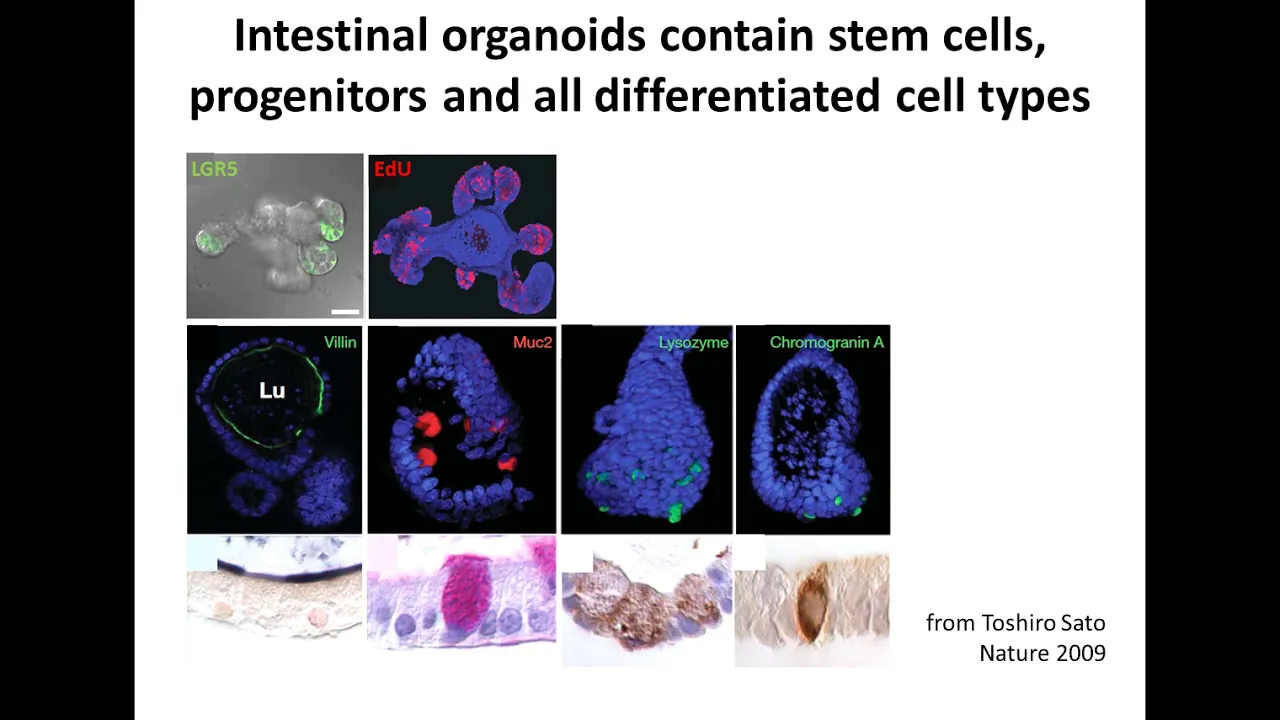 Intestinal organoids contain stem cells, progenitors and all differentiated cell types

LGR5

EdU

Villin

Lu

Muc2

Lysozyme

Chromogranin A

from Toshiro Sato
Nature 2009